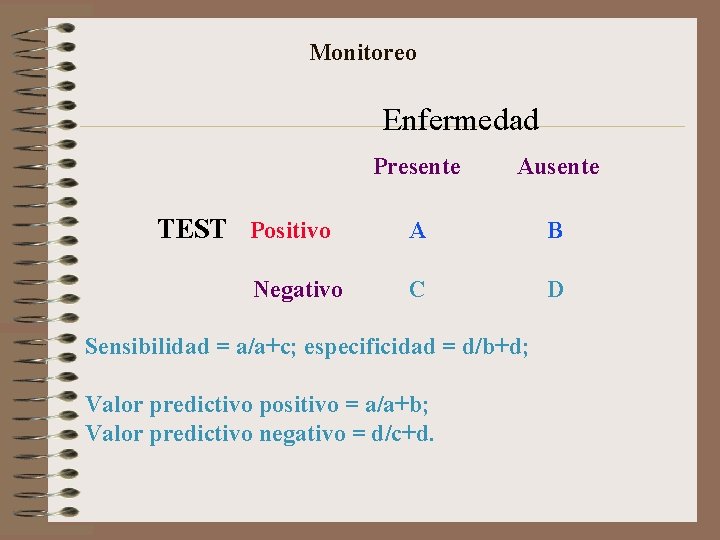 Monitoreo

Enfermedad

| | | Presente | Ausente |
|---|---|---|---|
| TEST | Positivo | A | B |
| | Negativo | C | D |

Sensibilidad = a/a+c; especificidad = d/b+d;

Valor predictivo positivo = a/a+b;
Valor predictivo negativo = d/c+d.